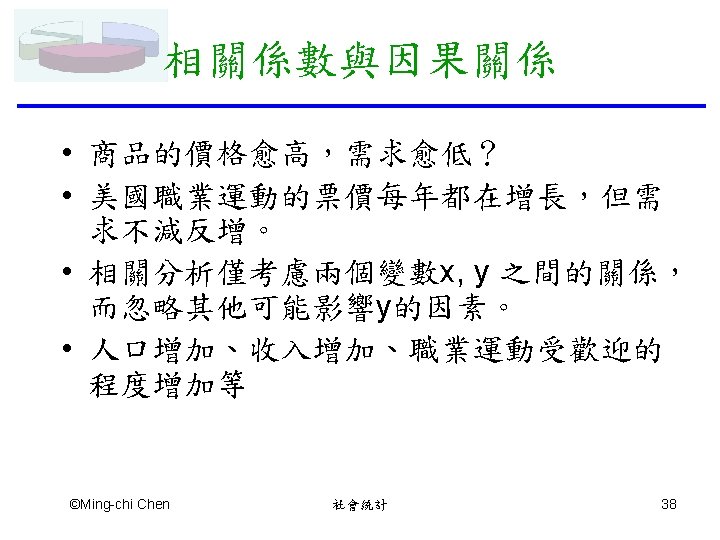 相關係數與因果關係

• 商品的價格愈高，需求愈低？
• 美國職業運動的票價每年都在增長，但需求不減反增。
• 相關分析僅考慮兩個變數x, y 之間的關係，而忽略其他可能影響y的因素。
• 人口增加、收入增加、職業運動受歡迎的程度增加等

©Ming-chi Chen

社會統計

38